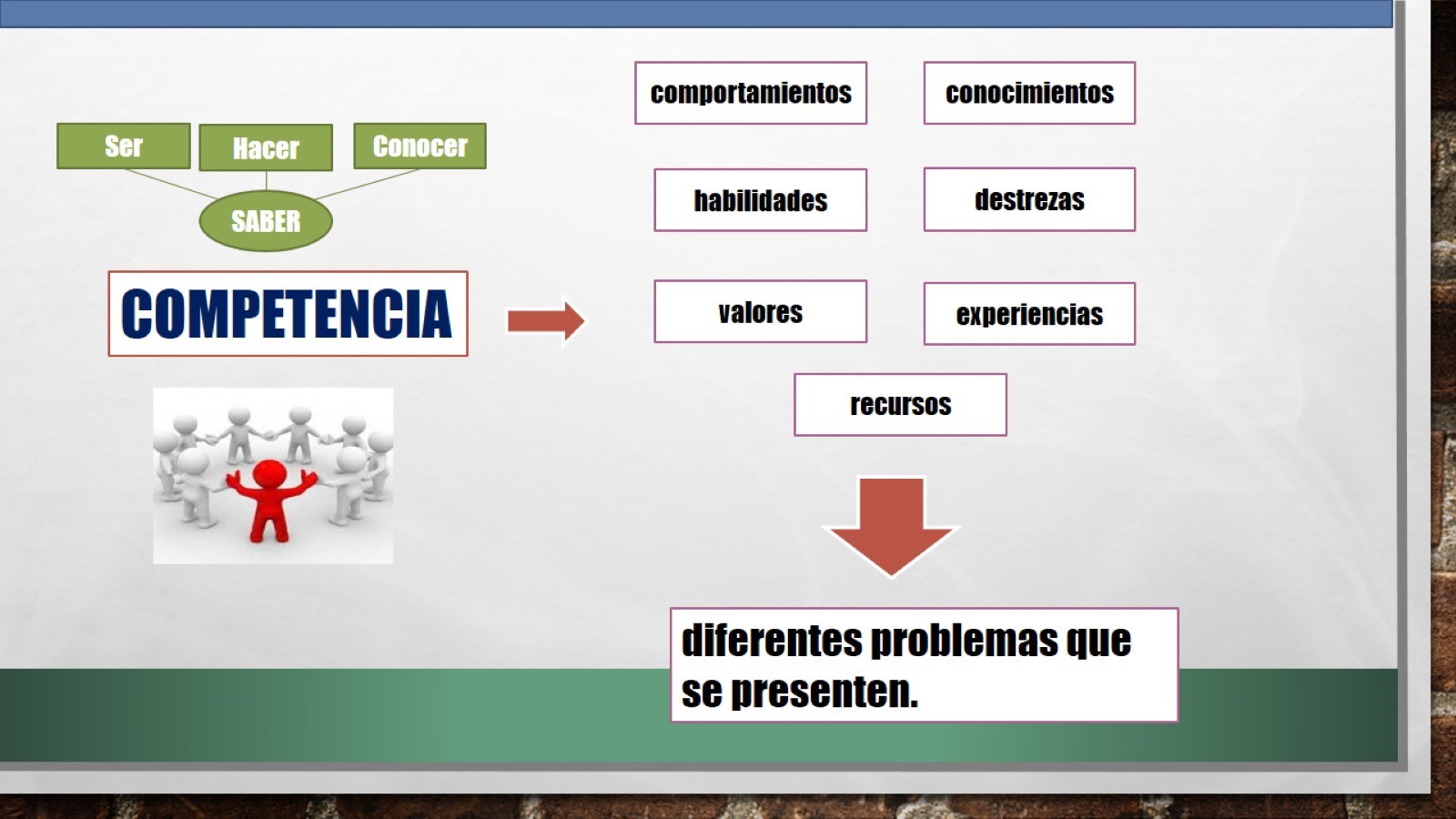 Ser
Hacer
Conocer
SABER

COMPETENCIA

comportamientos
conocimientos
habilidades
destrezas
valores
experiencias
recursos

diferentes problemas que se presenten.